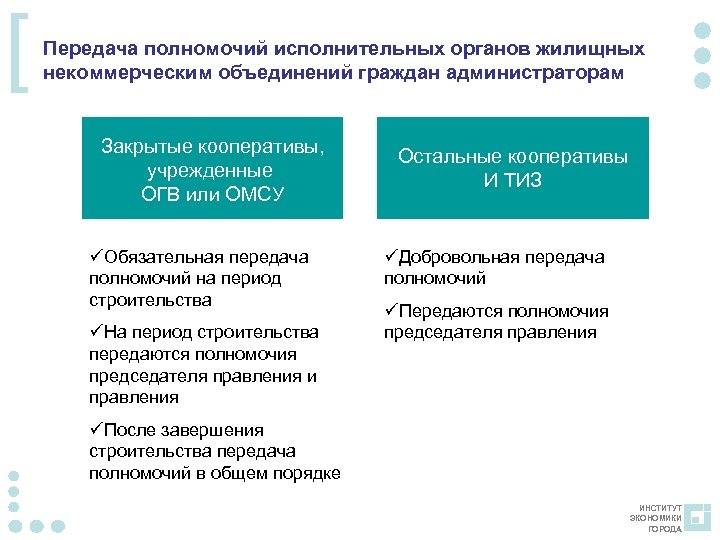 Передача полномочий исполнительных органов жилищных некоммерческим объединений граждан администраторам

Закрытые кооперативы, учрежденные ОГВ или ОМСУ

✓Обязательная передача полномочий на период строительства

✓На период строительства передаются полномочия председателя правления и правления

✓После завершения строительства передача полномочий в общем порядке

Остальные кооперативы И ТИЗ

✓Добровольная передача полномочий

✓Передаются полномочия председателя правления

ИНСТИТУТ ЭКОНОМИКИ ГОРОДА